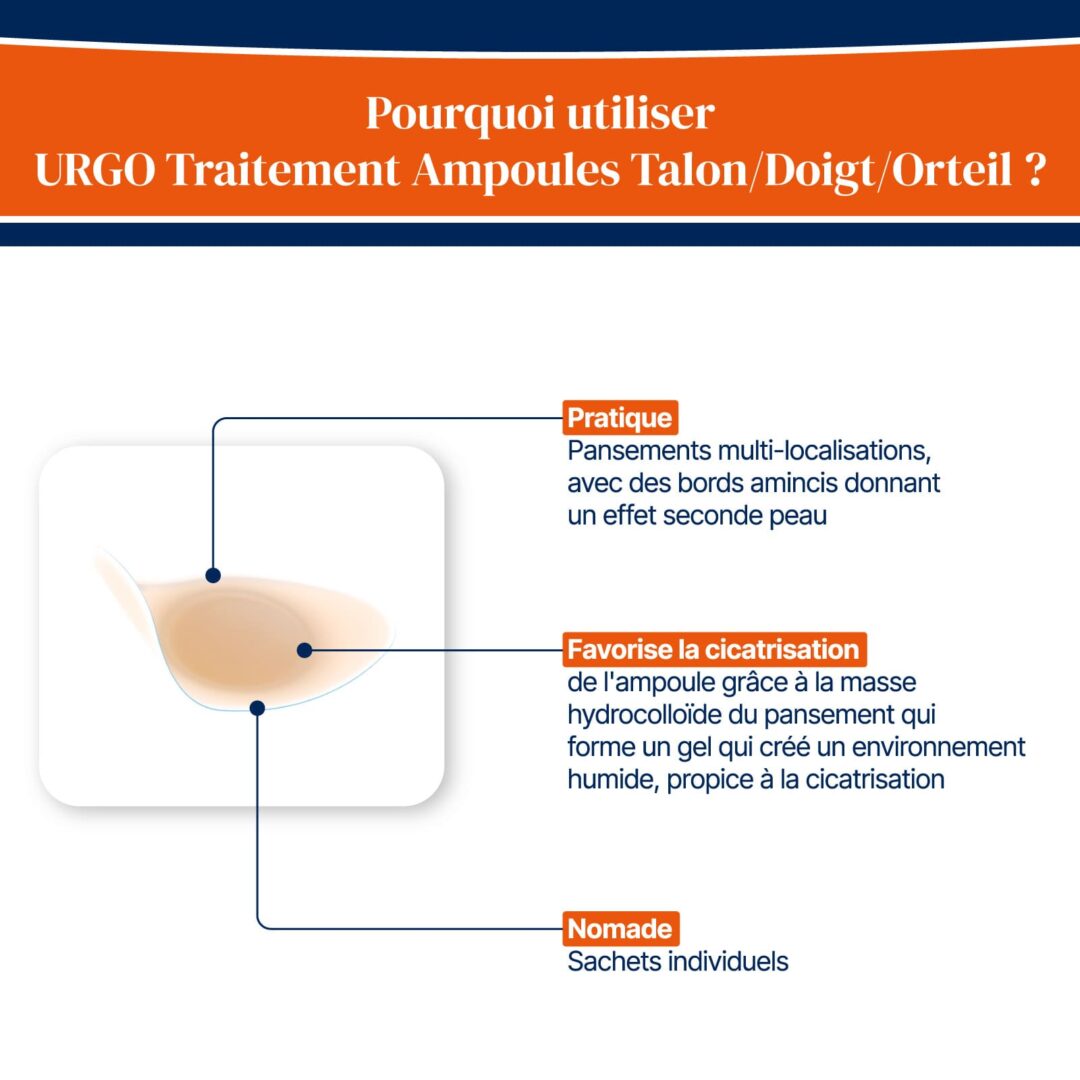 Pourquoi utiliser
URGO Traitement Ampoules Talon/Doigt/Orteil ?

Pratique
Pansements multi-localisations, avec des bords amincis donnant un effet seconde peau

Favorise la cicatrisation
de l'ampoule grâce à la masse hydrocolloïde du pansement qui forme un gel qui créé un environnement humide, propice à la cicatrisation

Nomade
Sachets individuels